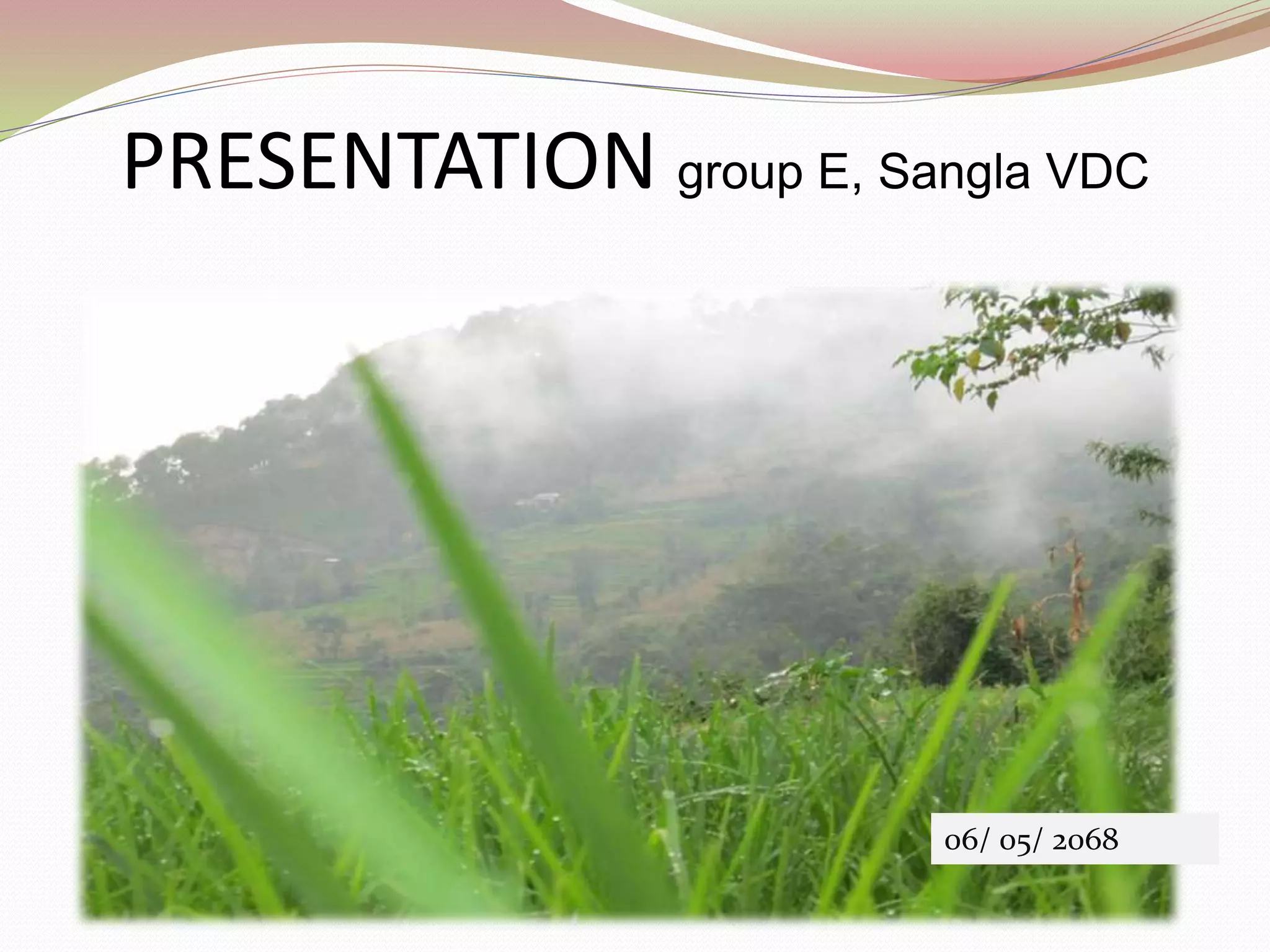 PRESENTATION group E, Sangla VDC

06/ 05/ 2068